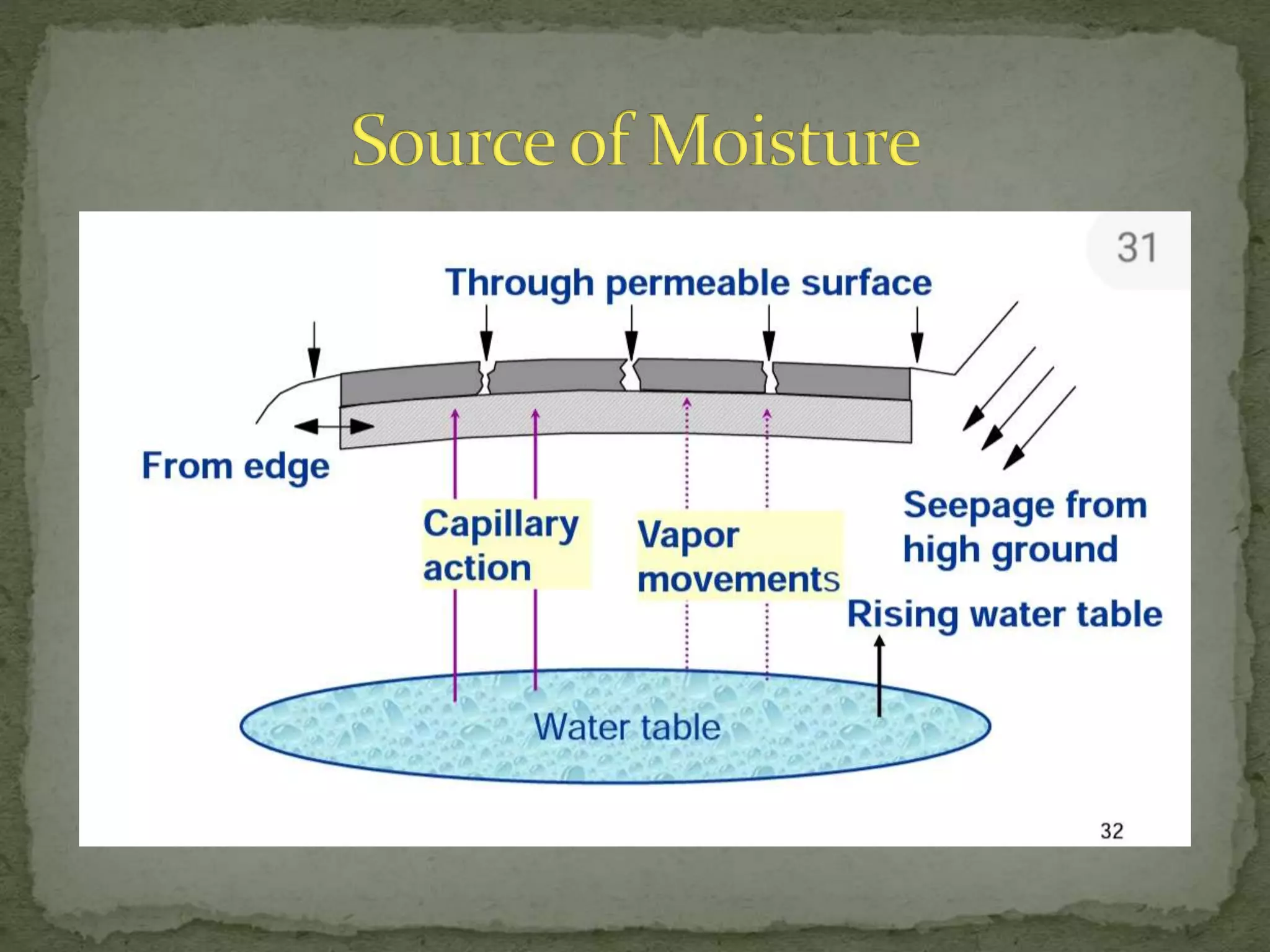 Source of Moisture

31

Through permeable surface

From edge

Capillary action

Vapor movements

Seepage from high ground

Rising water table

Water table

32